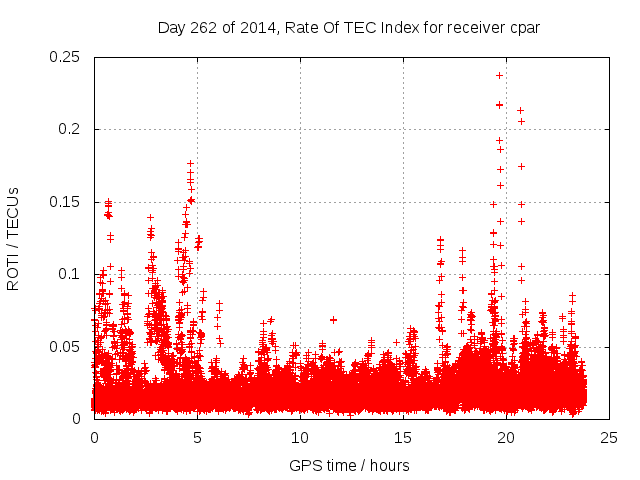 Day 262 of 2014, Rate Of TEC Index for receiver cpar

ROTI / TECUs

0.25
0.2
0.15
0.1
0.05
0

0
5
10
15
20
25

GPS time / hours